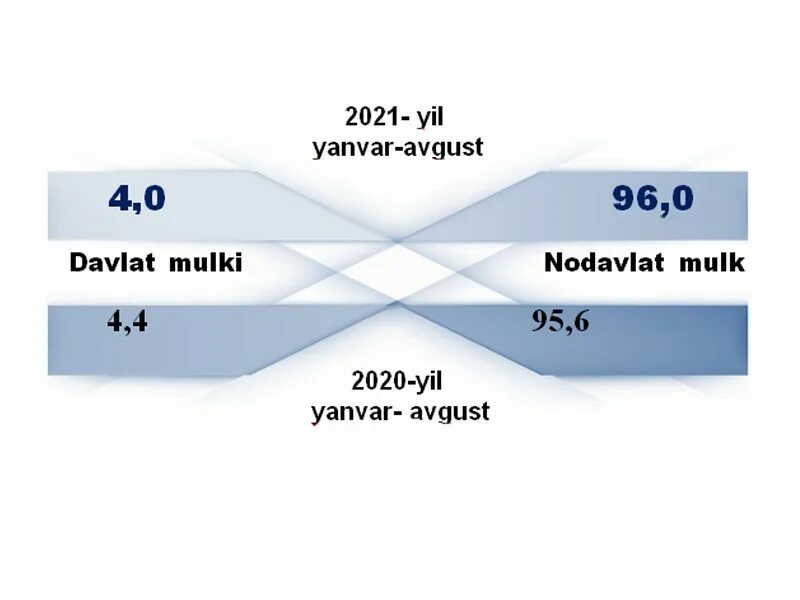 2021- yil
yanvar-avgust

4,0

96,0

Davlat mulki

Nodavlat mulk

4,4

95,6

2020-yil
yanvar- avgust